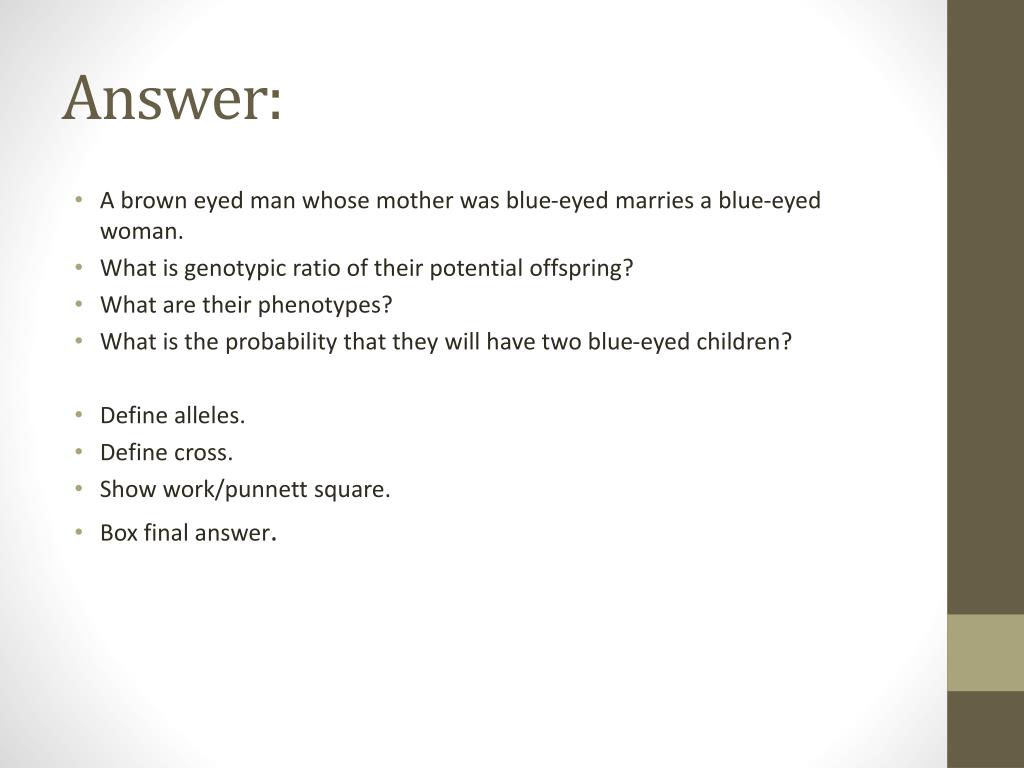 Answer:

• A brown eyed man whose mother was blue-eyed marries a blue-eyed woman.
• What is genotypic ratio of their potential offspring?
• What are their phenotypes?
• What is the probability that they will have two blue-eyed children?

• Define alleles.
• Define cross.
• Show work/punnett square.
• Box final answer.